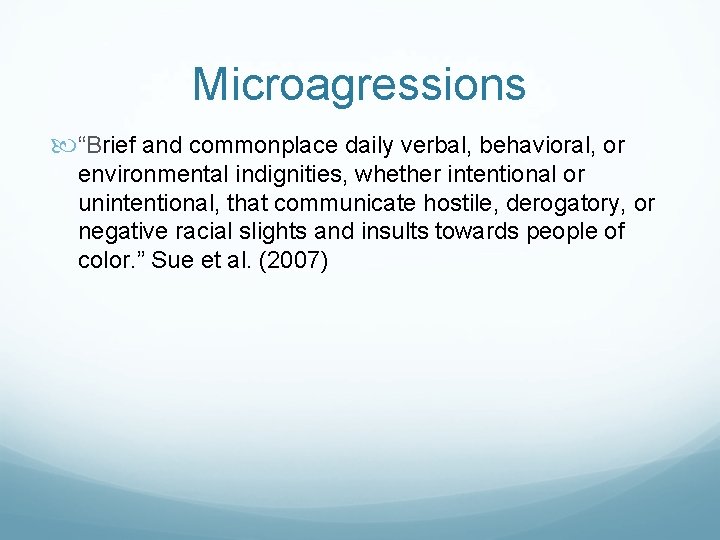 Microagressions

“Brief and commonplace daily verbal, behavioral, or environmental indignities, whether intentional or unintentional, that communicate hostile, derogatory, or negative racial slights and insults towards people of color.” Sue et al. (2007)